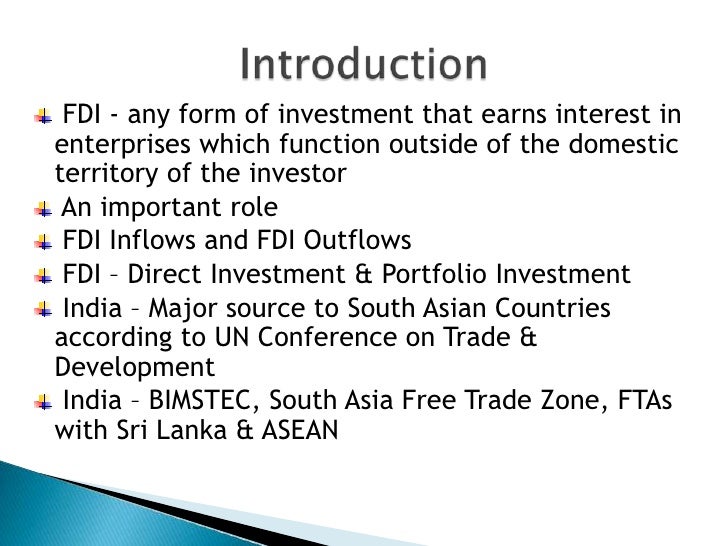 Introduction

FDI - any form of investment that earns interest in enterprises which function outside of the domestic territory of the investor

An important role

FDI Inflows and FDI Outflows

FDI – Direct Investment & Portfolio Investment

India – Major source to South Asian Countries according to UN Conference on Trade & Development

India – BIMSTEC, South Asia Free Trade Zone, FTAs with Sri Lanka & ASEAN